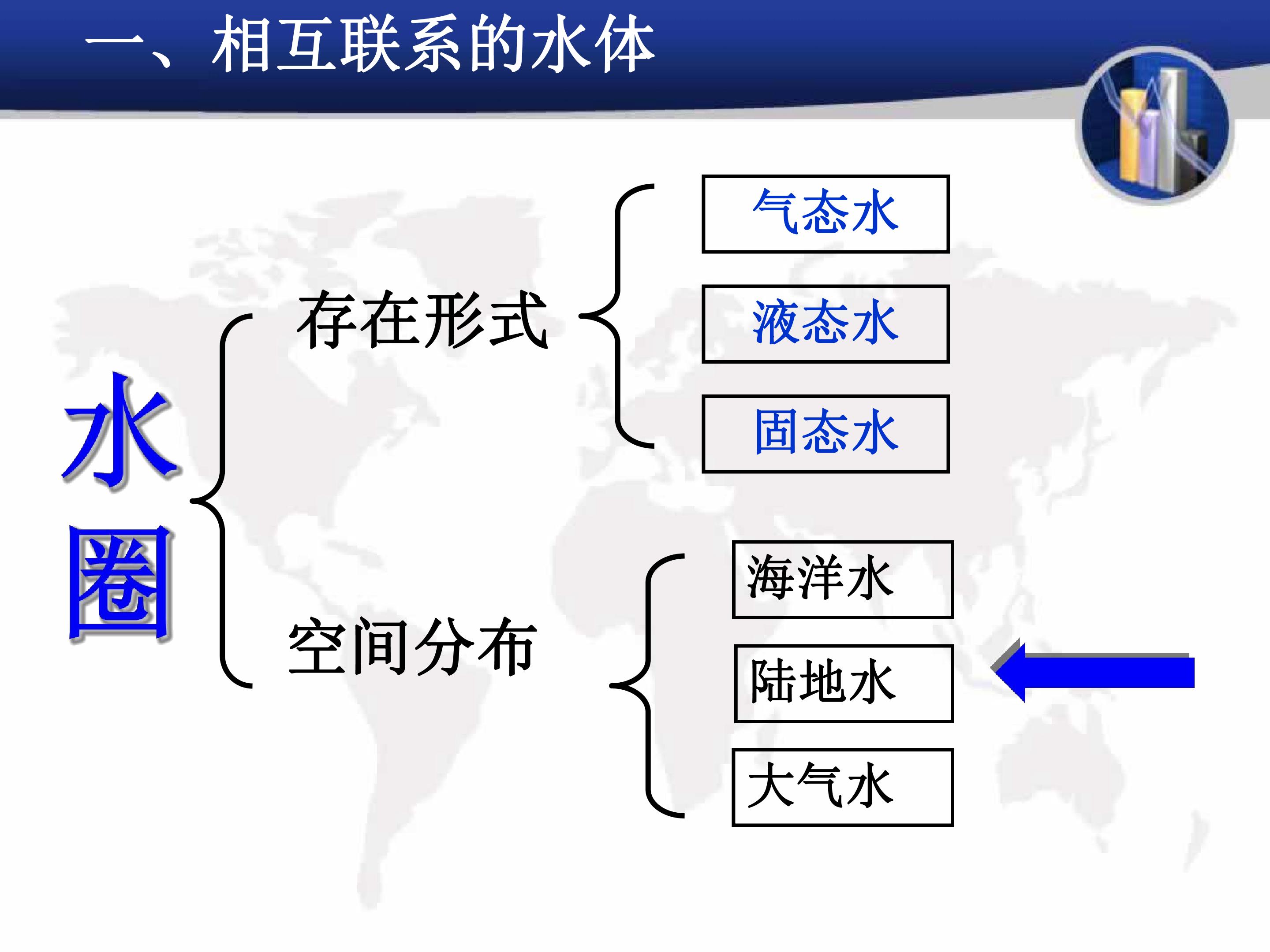 一、相互联系的水体

水圈

存在形式

气态水

液态水

固态水

空间分布

海洋水

陆地水

大气水